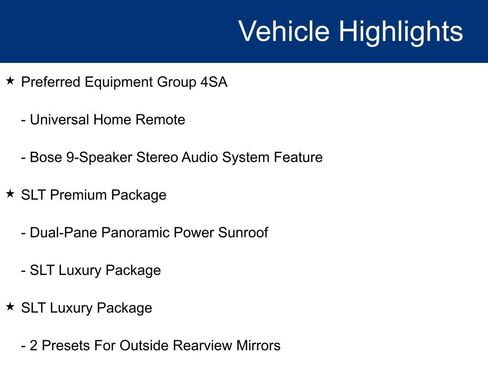 Vehicle Highlights

★ Preferred Equipment Group 4SA

- Universal Home Remote

- Bose 9-Speaker Stereo Audio System Feature

★ SLT Premium Package

- Dual-Pane Panoramic Power Sunroof

- SLT Luxury Package

★ SLT Luxury Package

- 2 Presets For Outside Rearview Mirrors